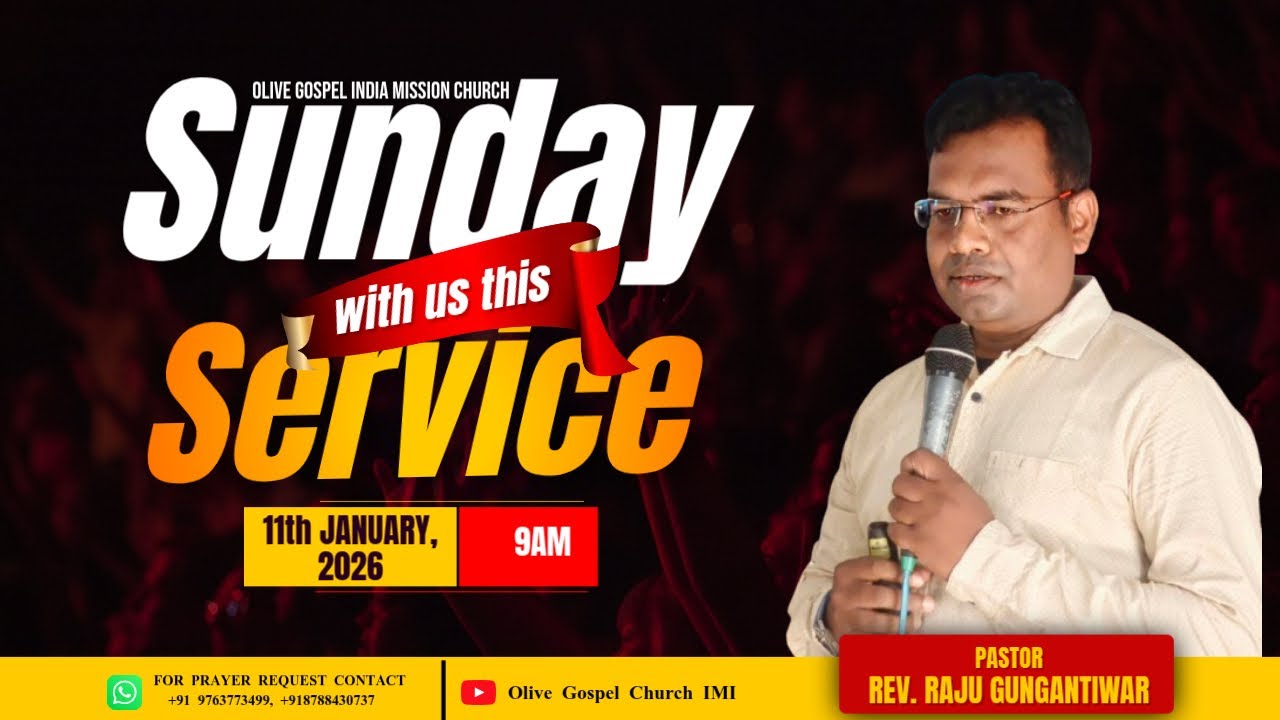 OLIVE GOSPEL INDIA MISSION CHURCH

Sunday

with us this

Service

11th JANUARY, 2026

9AM

FOR PRAYER REQUEST CONTACT
+91 9763773499, +918788430737

Olive Gospel Church IMI

PASTOR
REV. RAJU GUNGANTIWAR